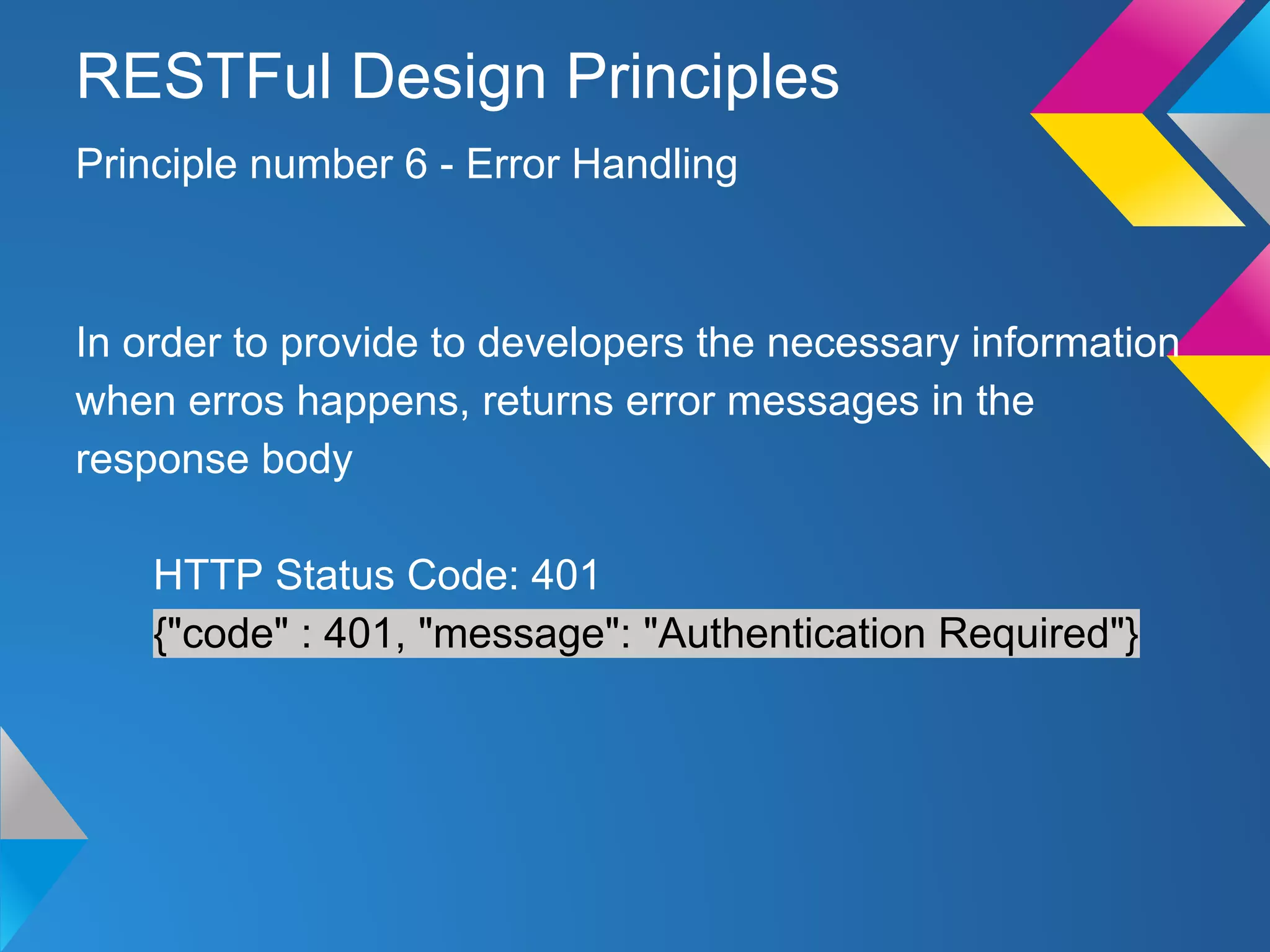 RESTFul Design Principles

Principle number 6 - Error Handling

In order to provide to developers the necessary information when erros happens, returns error messages in the response body

HTTP Status Code: 401
{"code" : 401, "message": "Authentication Required"}